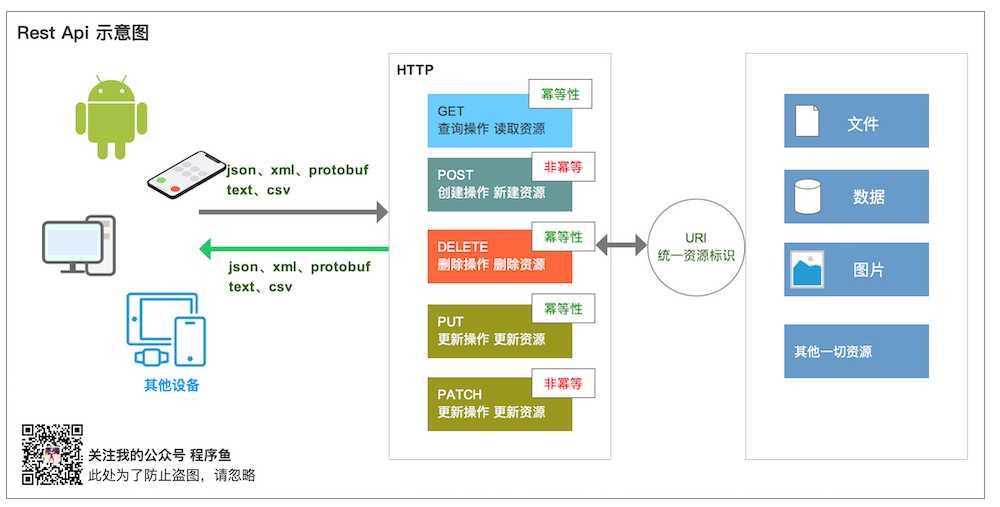 Rest Api 示意图

json、xml、protobuf
text、csv

json、xml、protobuf
text、csv

其他设备

关注我的公众号 程序鱼
此处为了防止盗图，请忽略

HTTP

GET
查询操作 读取资源
幂等性

POST
创建操作 新建资源
非幂等

DELETE
删除操作 删除资源
幂等性

PUT
更新操作 更新资源
幂等性

PATCH
更新操作 更新资源
非幂等

URI
统一资源标识

文件

数据

图片

其他一切资源